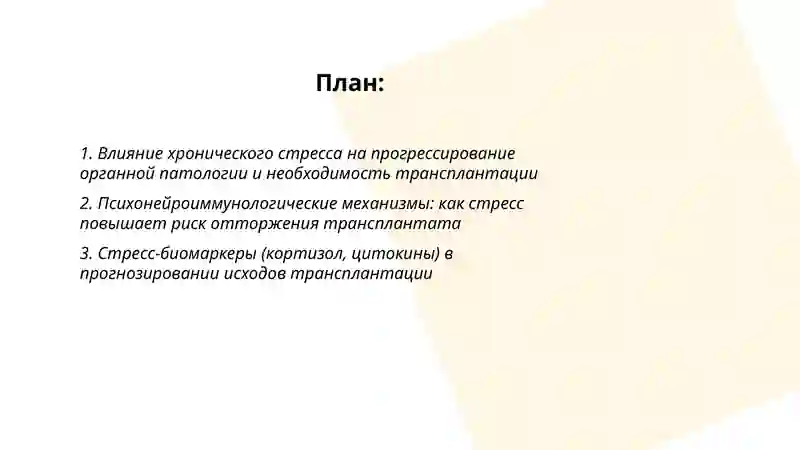 План:

1. Влияние хронического стресса на прогрессирование органной патологии и необходимость трансплантации

2. Психонейроиммунологические механизмы: как стресс повышает риск отторжения трансплантата

3. Стресс-биомаркеры (кортизол, цитокины) в прогнозировании исходов трансплантации